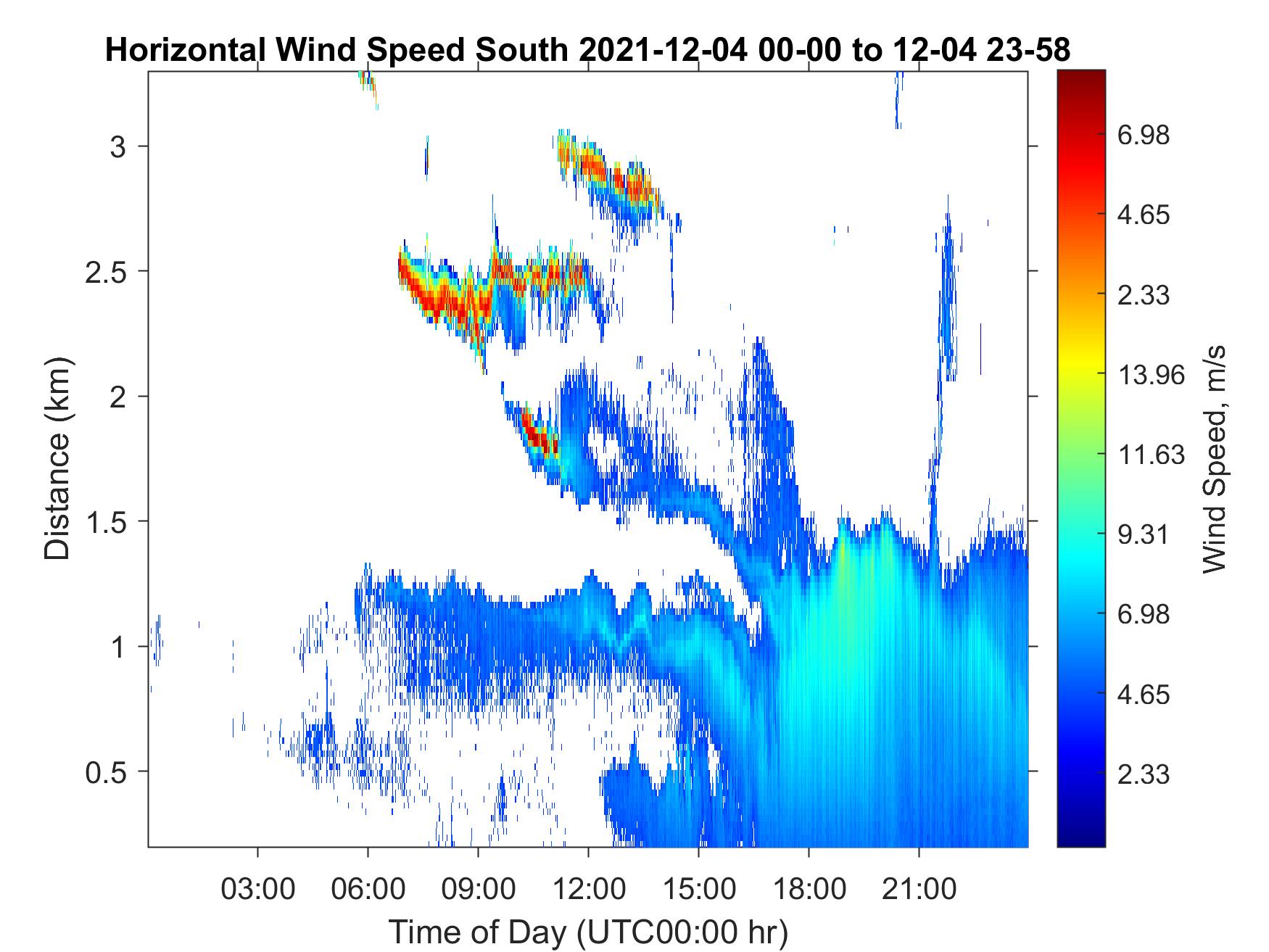 Horizontal Wind Speed South 2021-12-04 00-00 to 12-04 23-58

Distance (km)

3
2.5
2
1.5
1
0.5

03:00 06:00 09:00 12:00 15:00 18:00 21:00

Time of Day (UTC00:00 hr)

6.98
4.65
2.33
13.96
11.63
9.31
6.98
4.65
2.33

Wind Speed, m/s